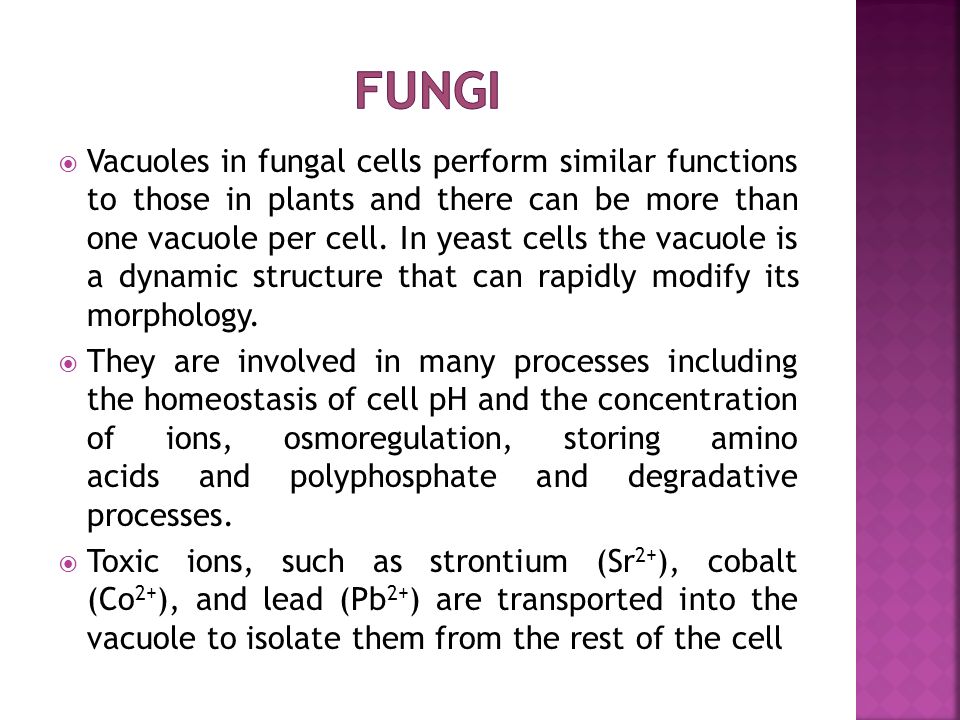 FUNGI

Vacuoles in fungal cells perform similar functions to those in plants and there can be more than one vacuole per cell. In yeast cells the vacuole is a dynamic structure that can rapidly modify its morphology.

They are involved in many processes including the homeostasis of cell pH and the concentration of ions, osmoregulation, storing amino acids and polyphosphate and degradative processes.

Toxic ions, such as strontium ($Sr^{2+}$), cobalt ($Co^{2+}$), and lead ($Pb^{2+}$) are transported into the vacuole to isolate them from the rest of the cell